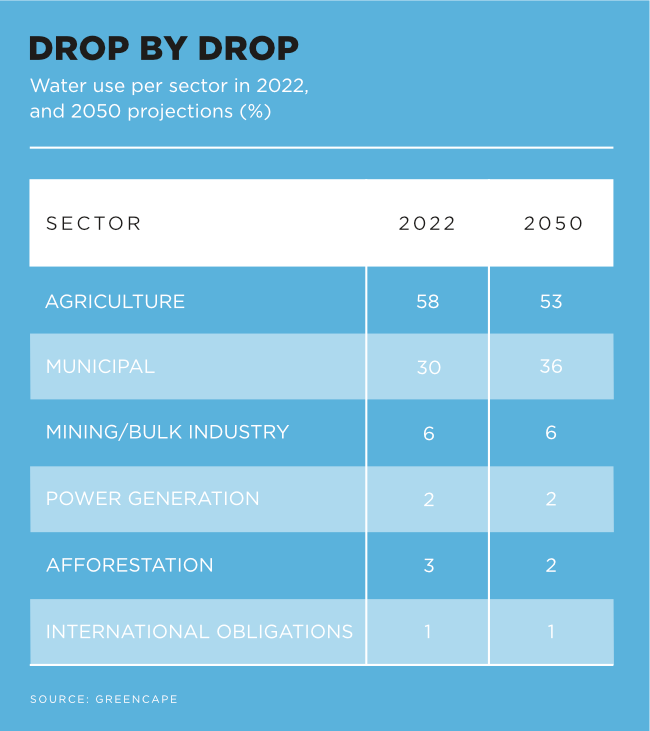 DROP BY DROP

Water use per sector in 2022, and 2050 projections (%)

| SECTOR | 2022 | 2050 |
|---|---|---|
| AGRICULTURE | 58 | 53 |
| MUNICIPAL | 30 | 36 |
| MINING/BULK INDUSTRY | 6 | 6 |
| POWER GENERATION | 2 | 2 |
| AFFORESTATION | 3 | 2 |
| INTERNATIONAL OBLIGATIONS | 1 | 1 |

SOURCE: GREENCAPE